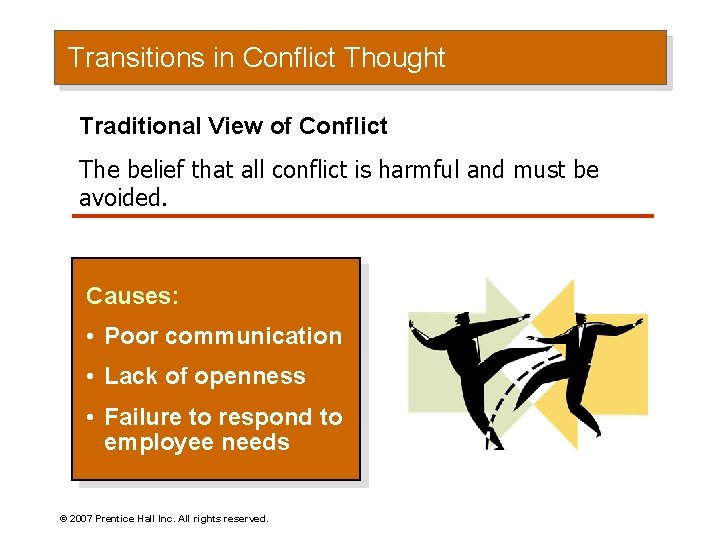 Transitions in Conflict Thought

Traditional View of Conflict

The belief that all conflict is harmful and must be avoided.

Causes:

• Poor communication

• Lack of openness

• Failure to respond to employee needs

© 2007 Prentice Hall Inc. All rights reserved.